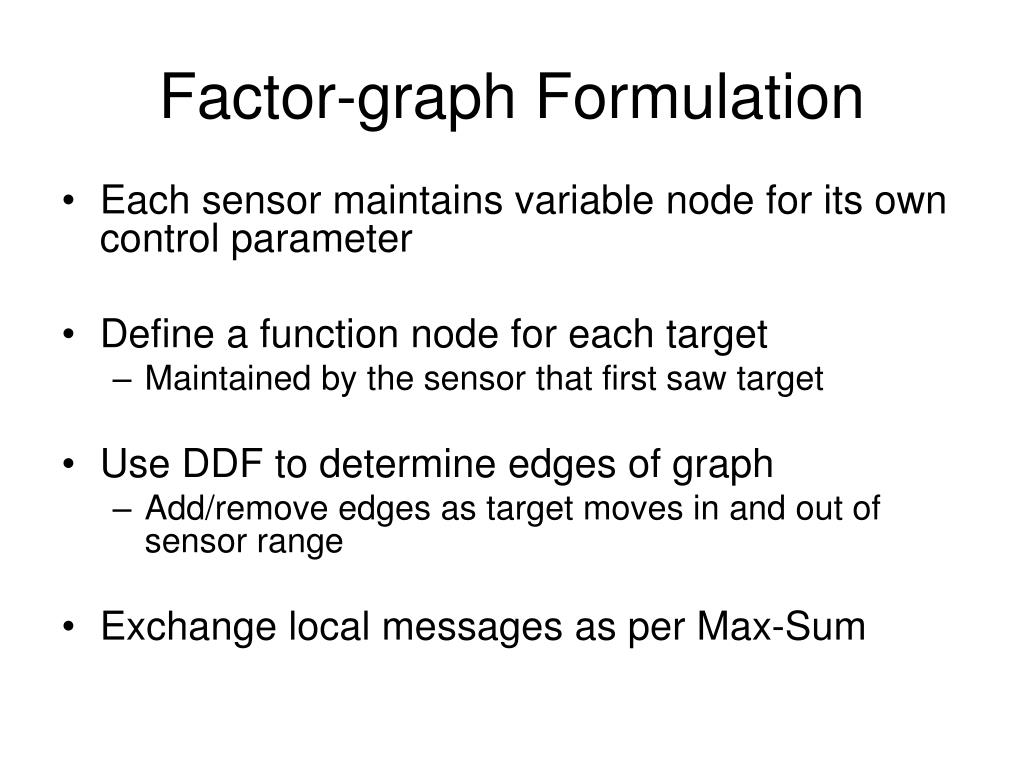 Factor-graph Formulation

• Each sensor maintains variable node for its own control parameter

• Define a function node for each target
 – Maintained by the sensor that first saw target

• Use DDF to determine edges of graph
 – Add/remove edges as target moves in and out of sensor range

• Exchange local messages as per Max-Sum